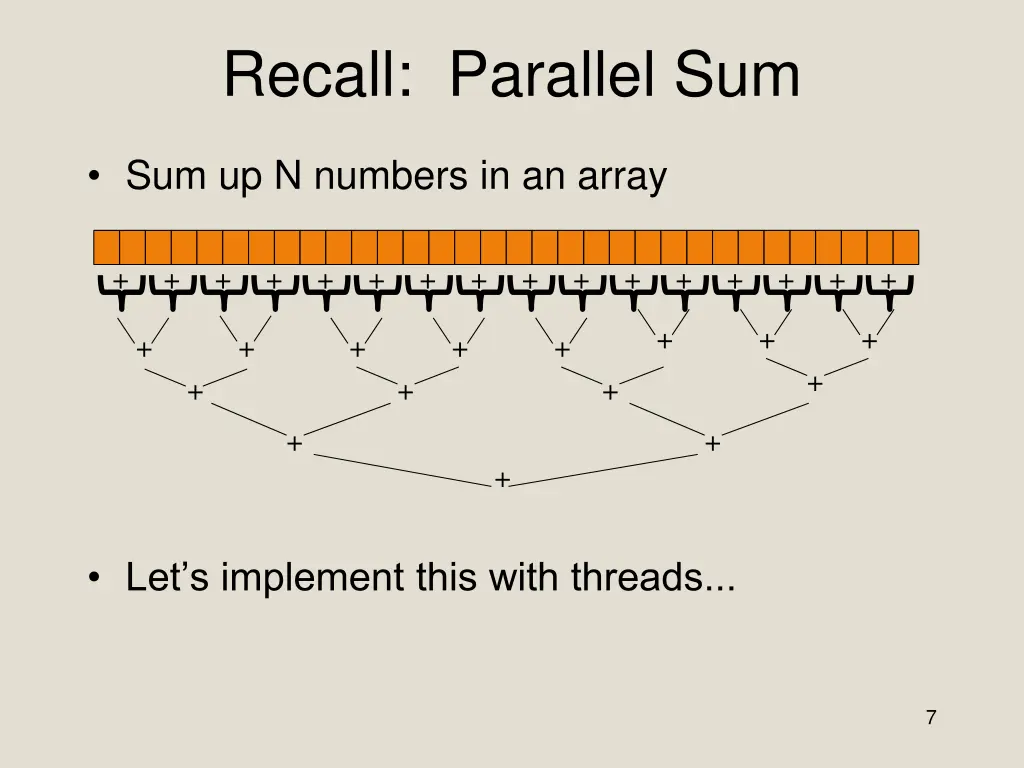 Recall: Parallel Sum

• Sum up N numbers in an array

+ + + + + + + + + + + + + + + +

+ + + + + + + +

+ + + +

+ +

+

• Let's implement this with threads...

7